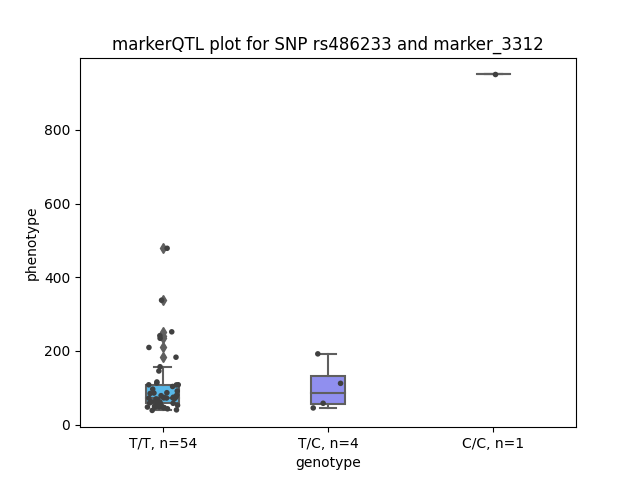 markerQTL plot for SNP rs486233 and marker_3312

phenotype

800
600
400
200
0

T/T, n=54
T/C, n=4
C/C, n=1

genotype